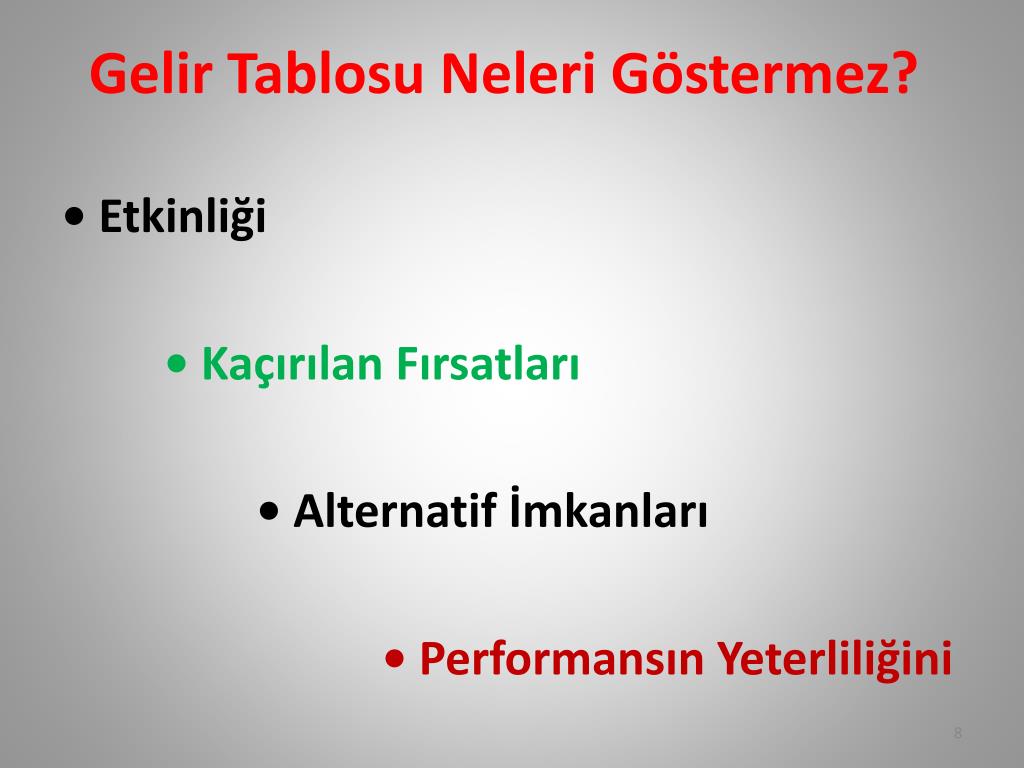 Gelir Tablosu Neleri Göstermez?

• Etkinliği

• Kaçırılan Fırsatları

• Alternatif İmkanları

• Performansın Yeterliliğini

8